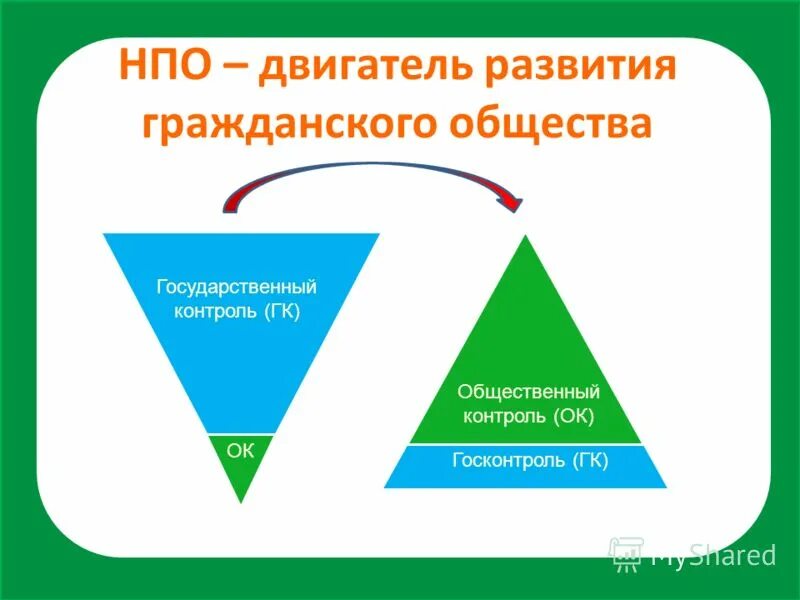 НПО – двигатель развития гражданского общества

Государственный контроль (ГК)

ОК

Общественный контроль (ОК)

Госконтроль (ГК)

MyShared